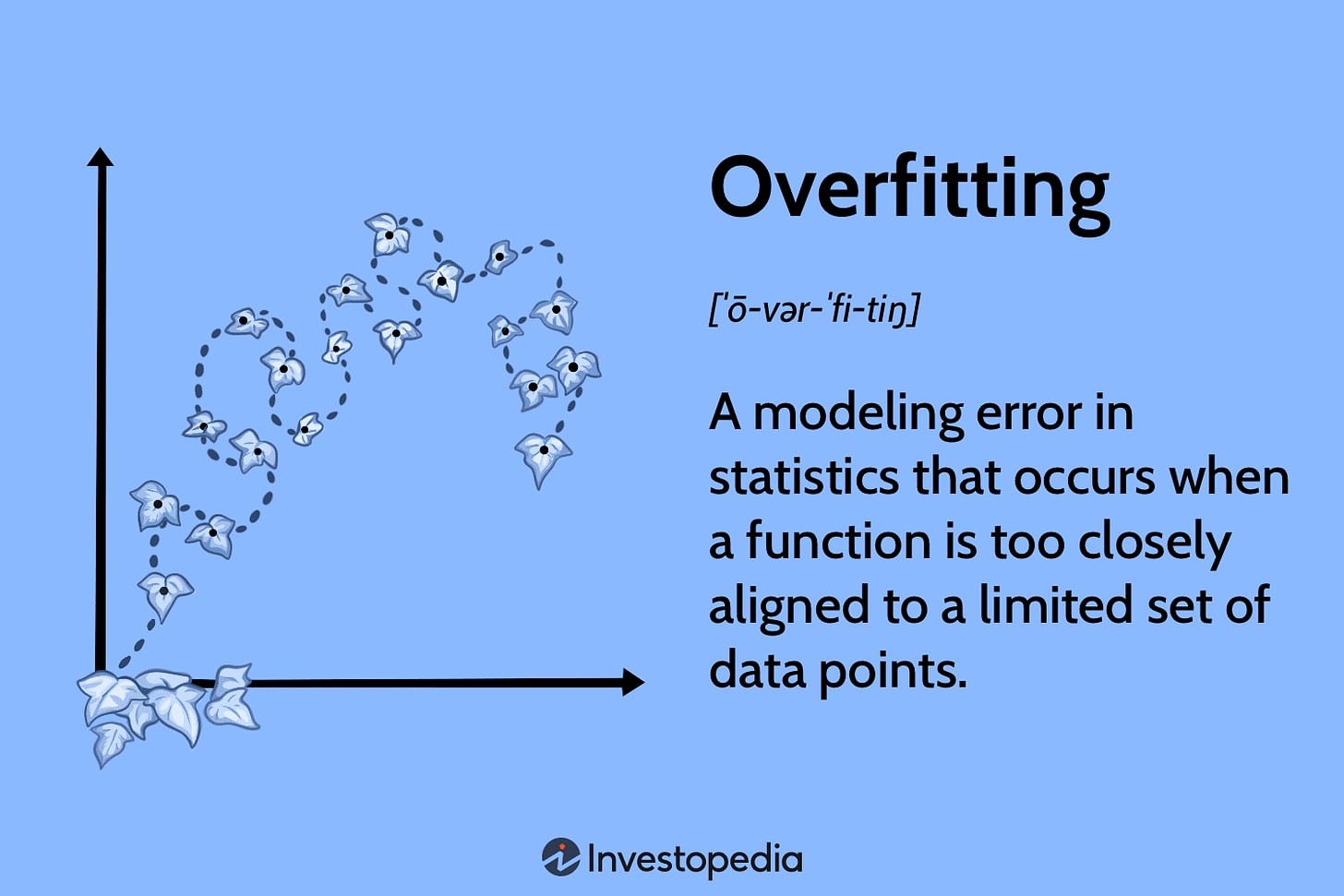 Overfitting

[ˈō-vər-ˈfi-tiŋ]

A modeling error in statistics that occurs when a function is too closely aligned to a limited set of data points.

Investopedia